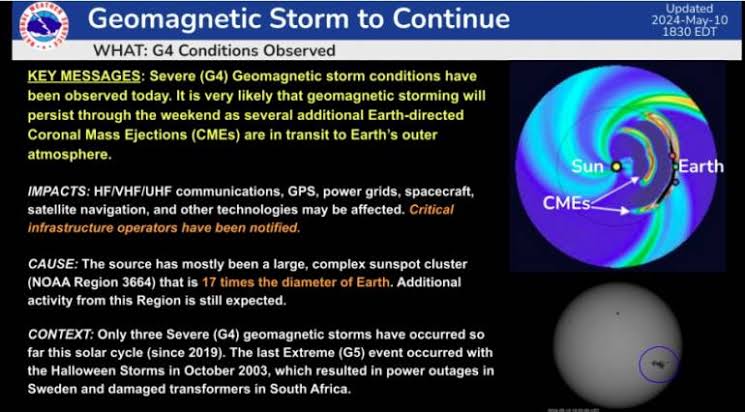 NATIONAL WEATHER SERVICE

Geomagnetic Storm to Continue

Updated
2024-May-10
1830 EDT

WHAT: G4 Conditions Observed

KEY MESSAGES: Severe (G4) Geomagnetic storm conditions have been observed today. It is very likely that geomagnetic storming will persist through the weekend as several additional Earth-directed Coronal Mass Ejections (CMEs) are in transit to Earth's outer atmosphere.

IMPACTS: HF/VHF/UHF communications, GPS, power grids, spacecraft, satellite navigation, and other technologies may be affected. Critical infrastructure operators have been notified.

CAUSE: The source has mostly been a large, complex sunspot cluster (NOAA Region 3664) that is 17 times the diameter of Earth. Additional activity from this Region is still expected.

CONTEXT: Only three Severe (G4) geomagnetic storms have occurred so far this solar cycle (since 2019). The last Extreme (G5) event occurred with the Halloween Storms in October 2003, which resulted in power outages in Sweden and damaged transformers in South Africa.

Sun

Earth

CMEs